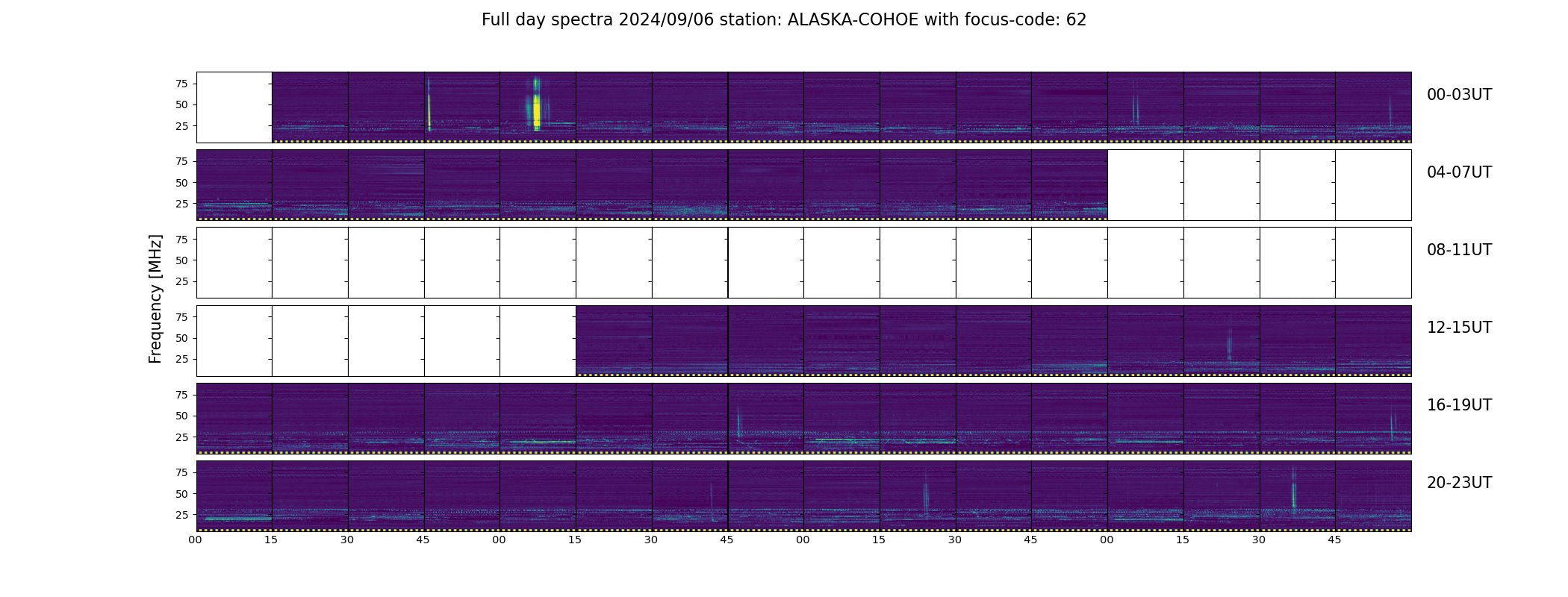 Full day spectra 2024/09/06 station: ALASKA-COHOE with focus-code: 62

Frequency [MHz]

75
50
25

00-03UT

75
50
25

04-07UT

75
50
25

08-11UT

75
50
25

12-15UT

75
50
25

16-19UT

75
50
25

20-23UT

00 15 30 45 00 15 30 45 00 15 30 45 00 15 30 45